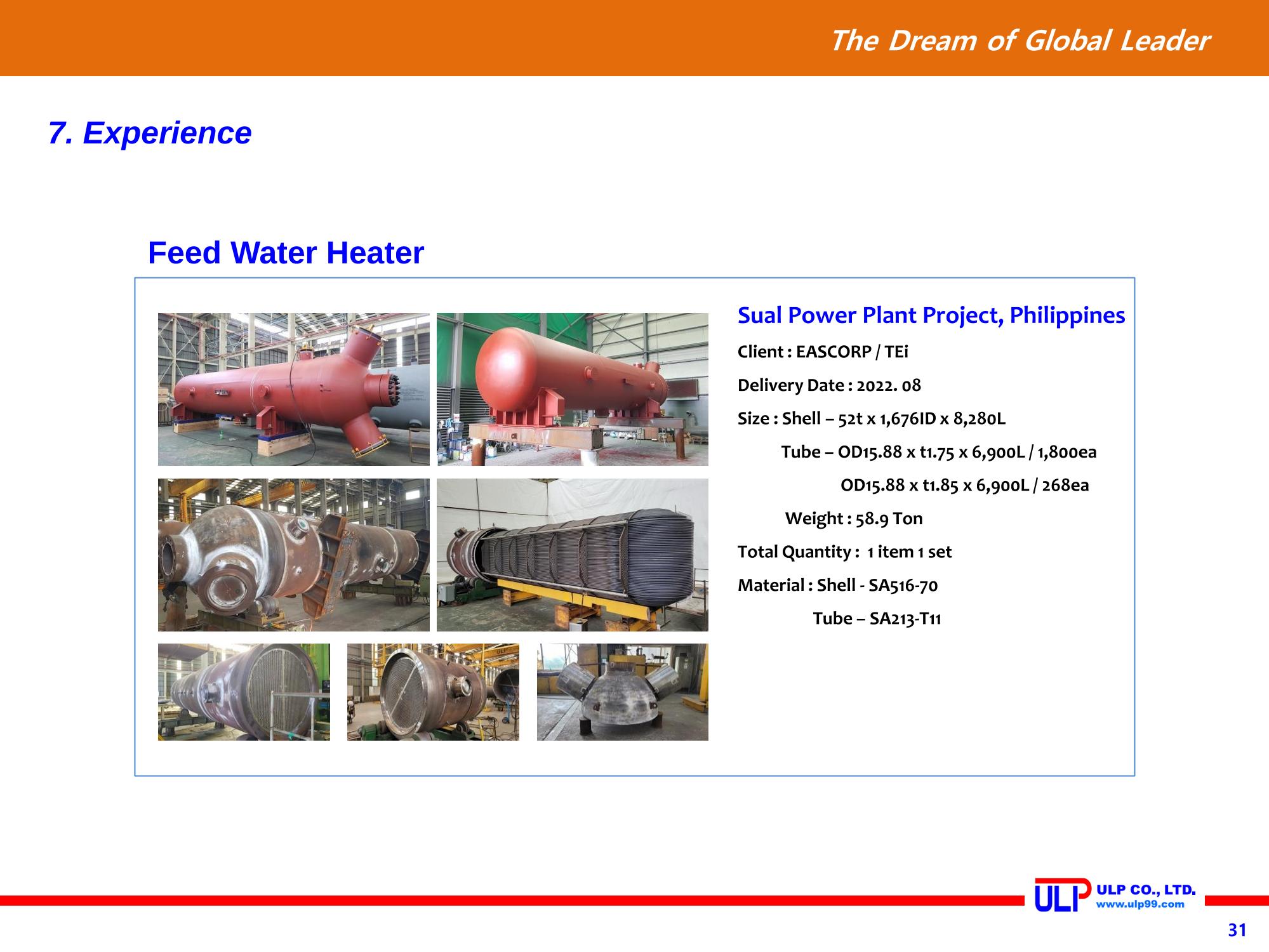 The Dream of Global Leader

7. Experience

Feed Water Heater

Sual Power Plant Project, Philippines

Client : EASCORP / TEi

Delivery Date : 2022. 08

Size : Shell – 52t x 1,676ID x 8,280L

Tube – OD15.88 x t1.75 x 6,900L / 1,800ea

OD15.88 x t1.85 x 6,900L / 268ea

Weight : 58.9 Ton

Total Quantity : 1 item 1 set

Material : Shell - SA516-70

Tube – SA213-T11

ULP ULP CO., LTD.
www.ulp99.com

31